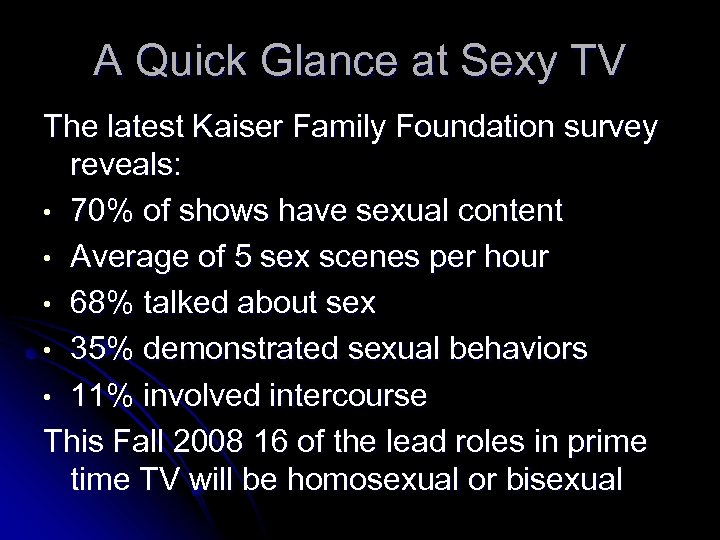 A Quick Glance at Sexy TV

The latest Kaiser Family Foundation survey reveals:

• 70% of shows have sexual content
• Average of 5 sex scenes per hour
• 68% talked about sex
• 35% demonstrated sexual behaviors
• 11% involved intercourse

This Fall 2008 16 of the lead roles in prime time TV will be homosexual or bisexual